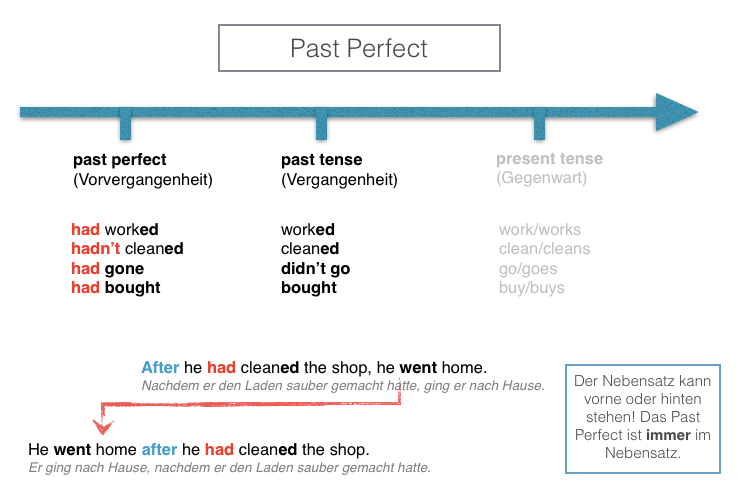 Past Perfect

past perfect
(Vorvergangenheit)

had worked
hadn't cleaned
had gone
had bought

past tense
(Vergangenheit)

worked
cleaned
didn't go
bought

present tense
(Gegenwart)

work/works
clean/cleans
go/goes
buy/buys

After he had cleaned the shop, he went home.
Nachdem er den Laden sauber gemacht hatte, ging er nach Hause.

He went home after he had cleaned the shop.
Er ging nach Hause, nachdem er den Laden sauber gemacht hatte.

Der Nebensatz kann vorne oder hinten stehen! Das Past Perfect ist immer im Nebensatz.